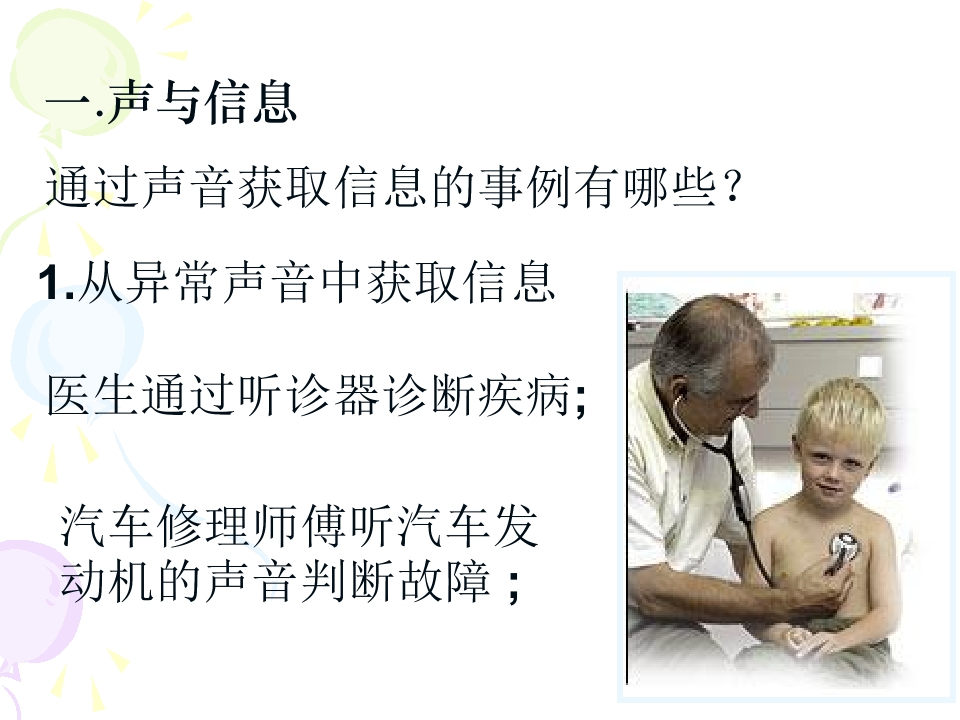 一.声与信息

通过声音获取信息的事例有哪些？

1.从异常声音中获取信息

医生通过听诊器诊断疾病;

汽车修理师傅听汽车发动机的声音判断故障；